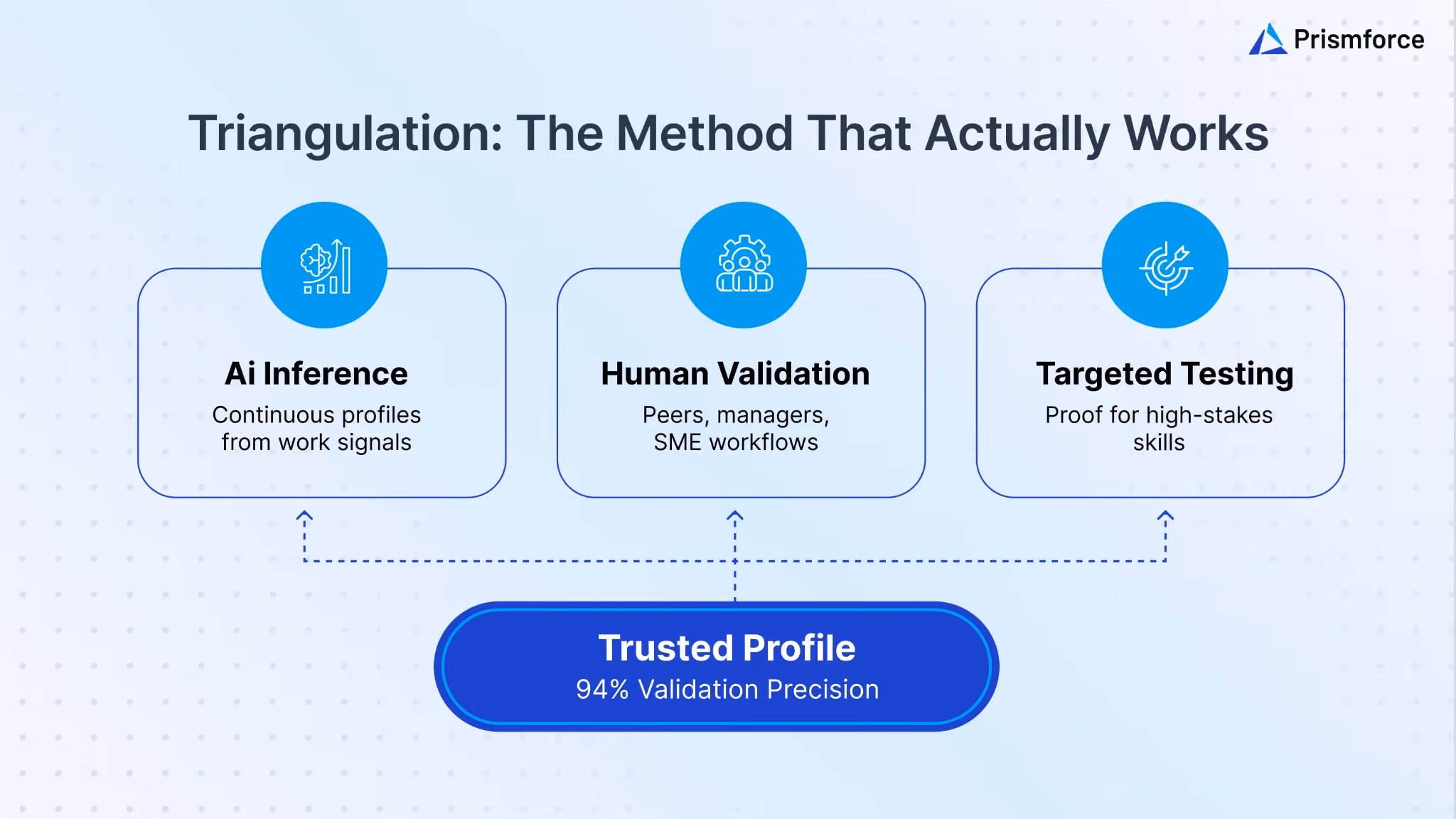 Prismforce

Triangulation: The Method That Actually Works

Ai Inference
Continuous profiles from work signals

Human Validation
Peers, managers, SME workflows

Targeted Testing
Proof for high-stakes skills

Trusted Profile
94% Validation Precision